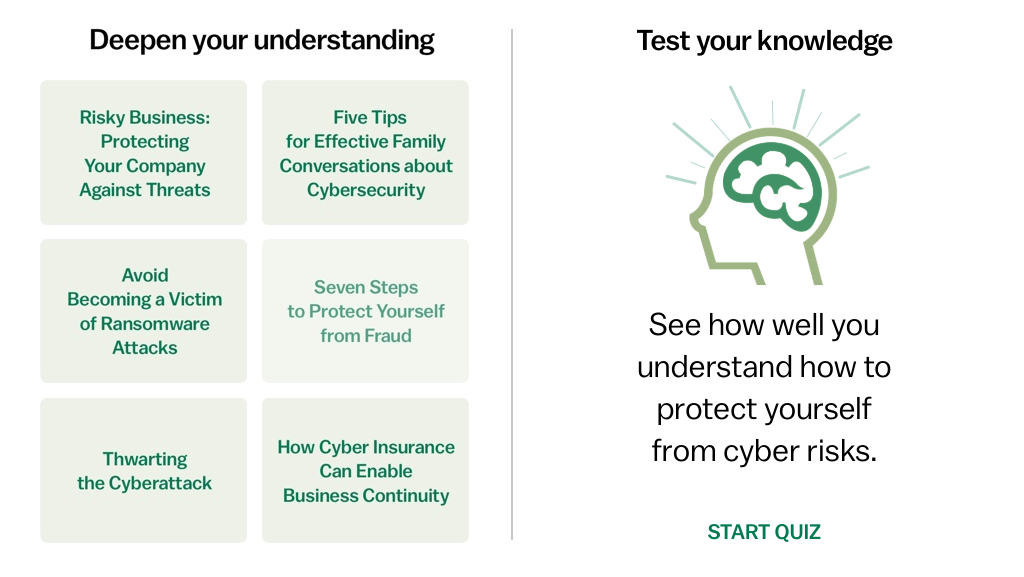 Deepen your understanding

Risky Business: Protecting Your Company Against Threats

Five Tips for Effective Family Conversations about Cybersecurity

Avoid Becoming a Victim of Ransomware Attacks

Seven Steps to Protect Yourself from Fraud

Thwarting the Cyberattack

How Cyber Insurance Can Enable Business Continuity

Test your knowledge

See how well you understand how to protect yourself from cyber risks.

START QUIZ